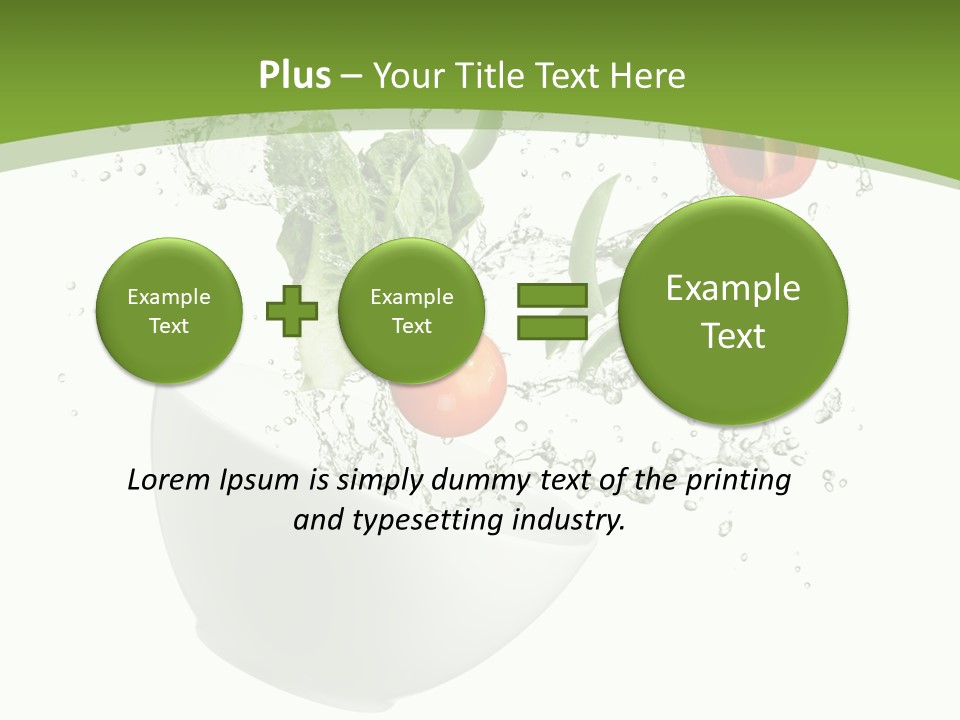 Plus – Your Title Text Here

Example Text

Example Text

Example Text

Lorem Ipsum is simply dummy text of the printing and typesetting industry.